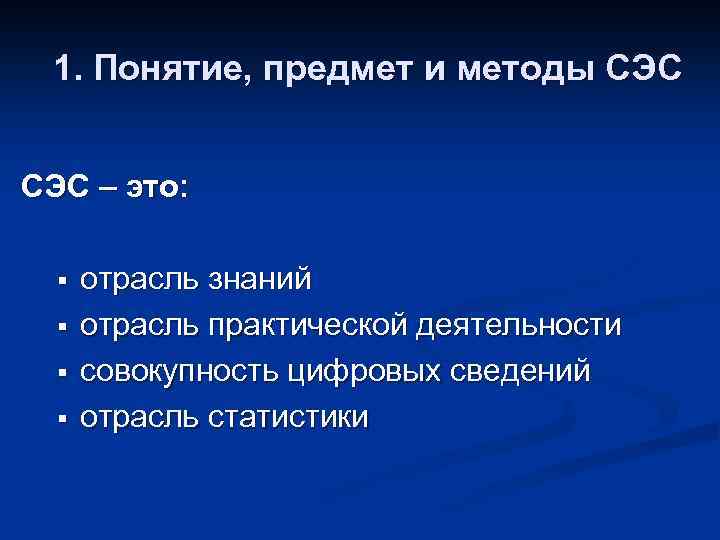 1. Понятие, предмет и методы СЭС

СЭС – это:

▪ отрасль знаний
▪ отрасль практической деятельности
▪ совокупность цифровых сведений
▪ отрасль статистики